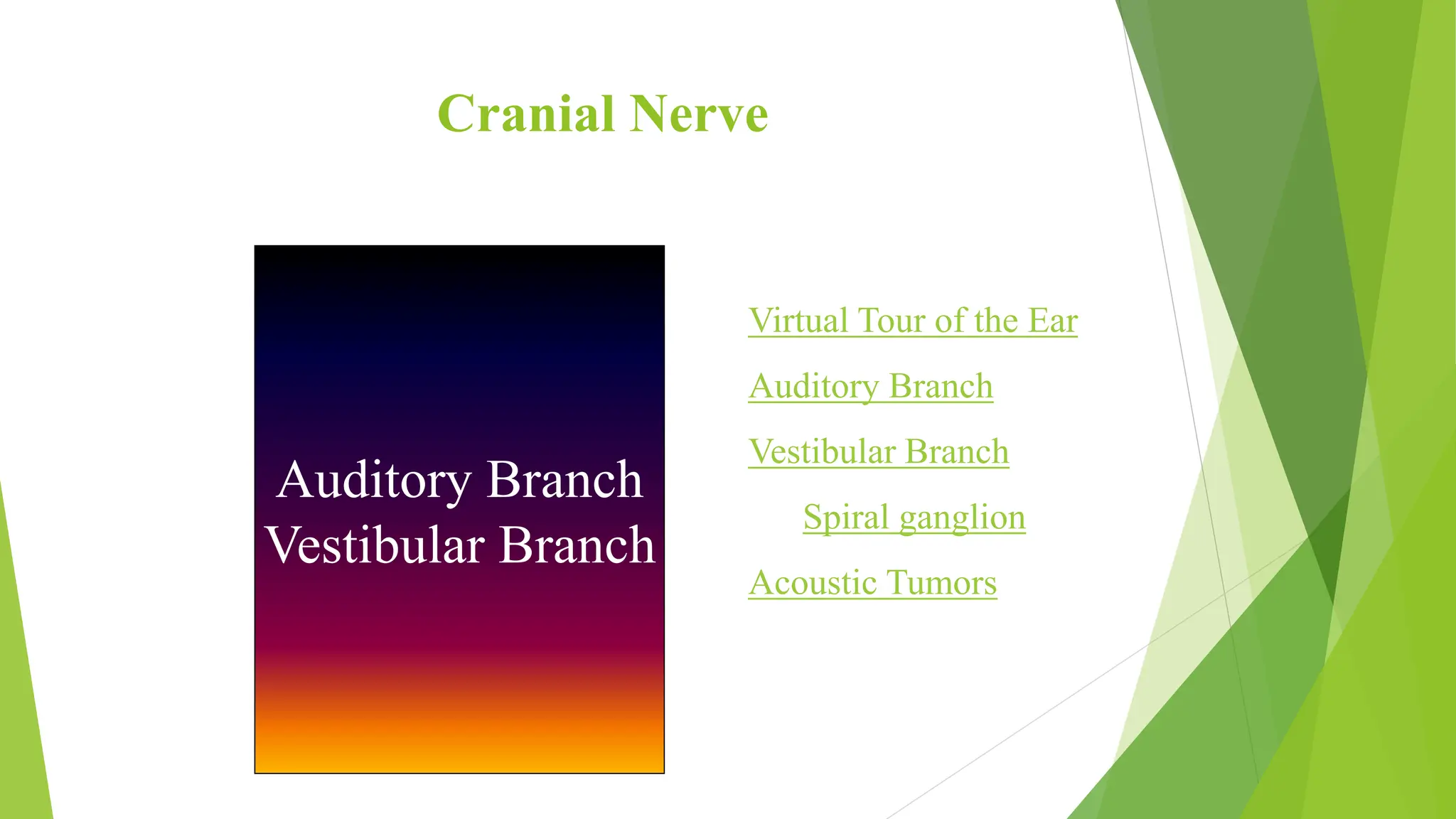 Cranial Nerve

Auditory Branch
Vestibular Branch

Virtual Tour of the Ear

Auditory Branch

Vestibular Branch

Spiral ganglion

Acoustic Tumors